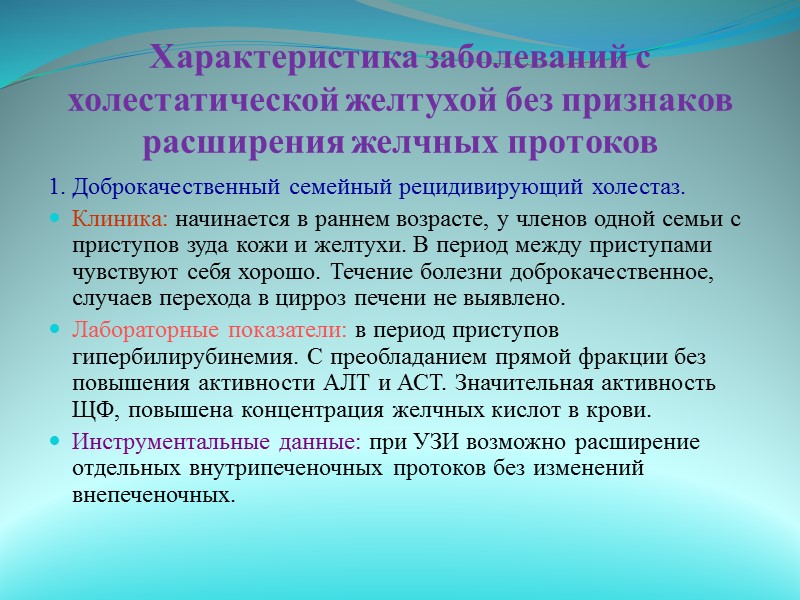 Характеристика заболеваний с холестатической желтухой без признаков расширения желчных протоков

1. Доброкачественный семейный рецидивирующий холестаз.

Клиника: начинается в раннем возрасте, у членов одной семьи с приступов зуда кожи и желтухи. В период между приступами чувствуют себя хорошо. Течение болезни доброкачественное, случаев перехода в цирроз печени не выявлено.

Лабораторные показатели: в период приступов гипербилирубинемия. С преобладанием прямой фракции без повышения активности АЛТ и АСТ. Значительная активность ЩФ, повышена концентрация желчных кислот в крови.

Инструментальные данные: при УЗИ возможно расширение отдельных внутрипеченочных протоков без изменений внепеченочных.